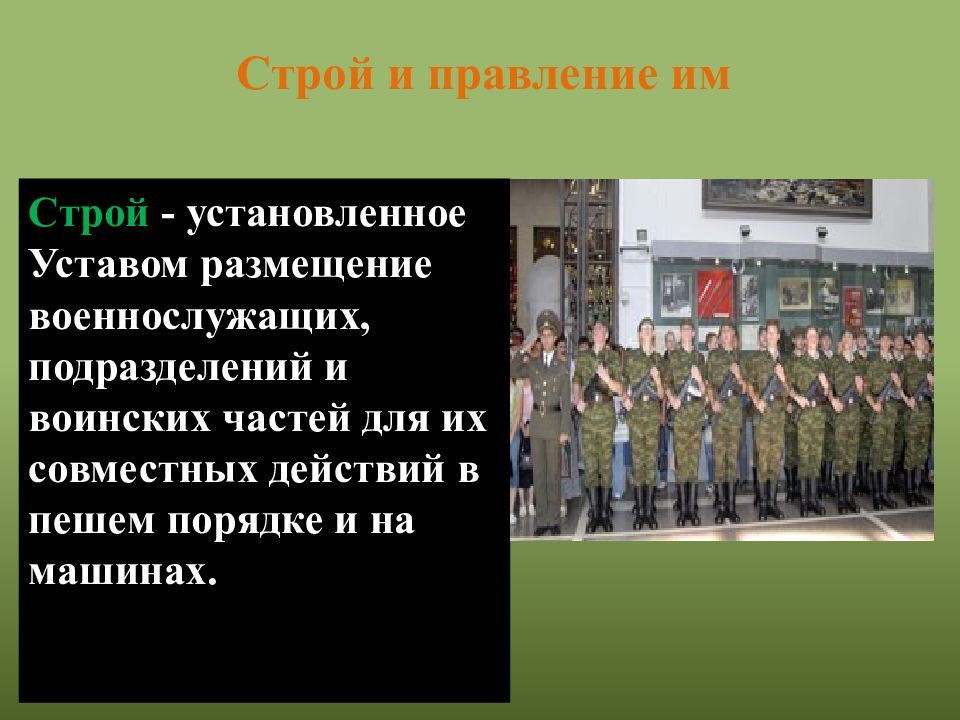 Строй и правление им

Строй - установленное Уставом размещение военнослужащих, подразделений и воинских частей для их совместных действий в пешем порядке и на машинах.